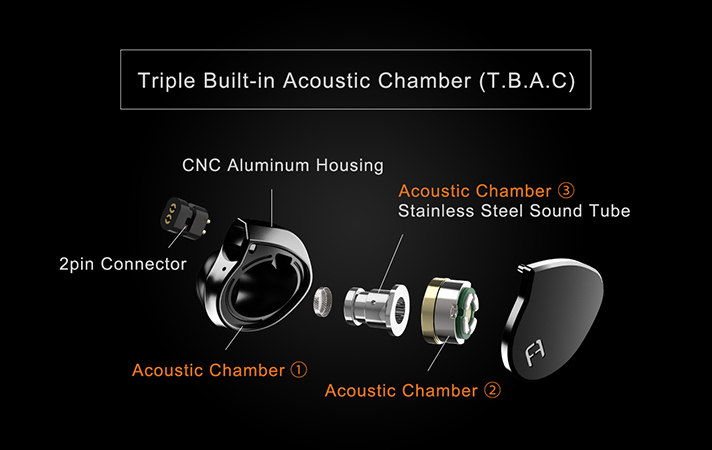 Triple Built-in Acoustic Chamber (T.B.A.C)

CNC Aluminum Housing

Acoustic Chamber ③
Stainless Steel Sound Tube

2pin Connector

Acoustic Chamber ①

Acoustic Chamber ②